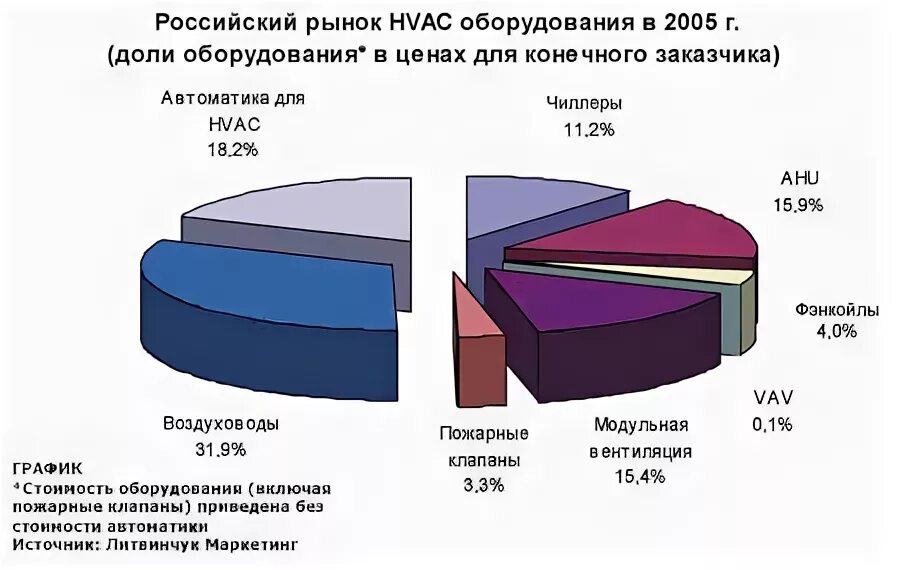 Российский рынок HVAC оборудования в 2005 г.
(доли оборудования* в ценах для конечного заказчика)

Автоматика для HVAC
18,2%

Чиллеры
11,2%

AHU
15,9%

Фэнкойлы
4,0%

VAV
0,1%

Модульная вентиляция
15,4%

Пожарные клапаны
3,3%

Воздуховоды
31,9%

ГРАФИК
* Стоимость оборудования (включая пожарные клапаны) приведена без стоимости автоматики
Источник: Литвинчук Маркетинг